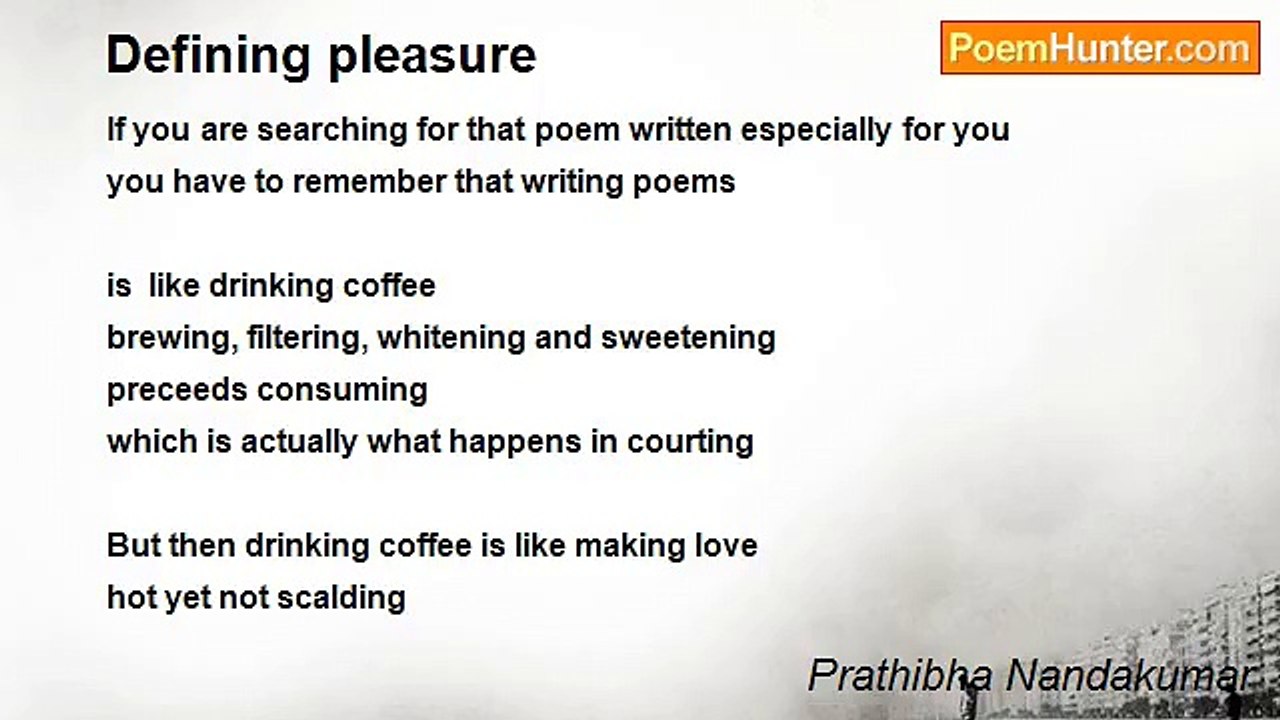 Defining pleasure

PoemHunter.com

If you are searching for that poem written especially for you
you have to remember that writing poems

is like drinking coffee
brewing, filtering, whitening and sweetening
preceeds consuming
which is actually what happens in courting

But then drinking coffee is like making love
hot yet not scalding

Prathibha Nandakumar